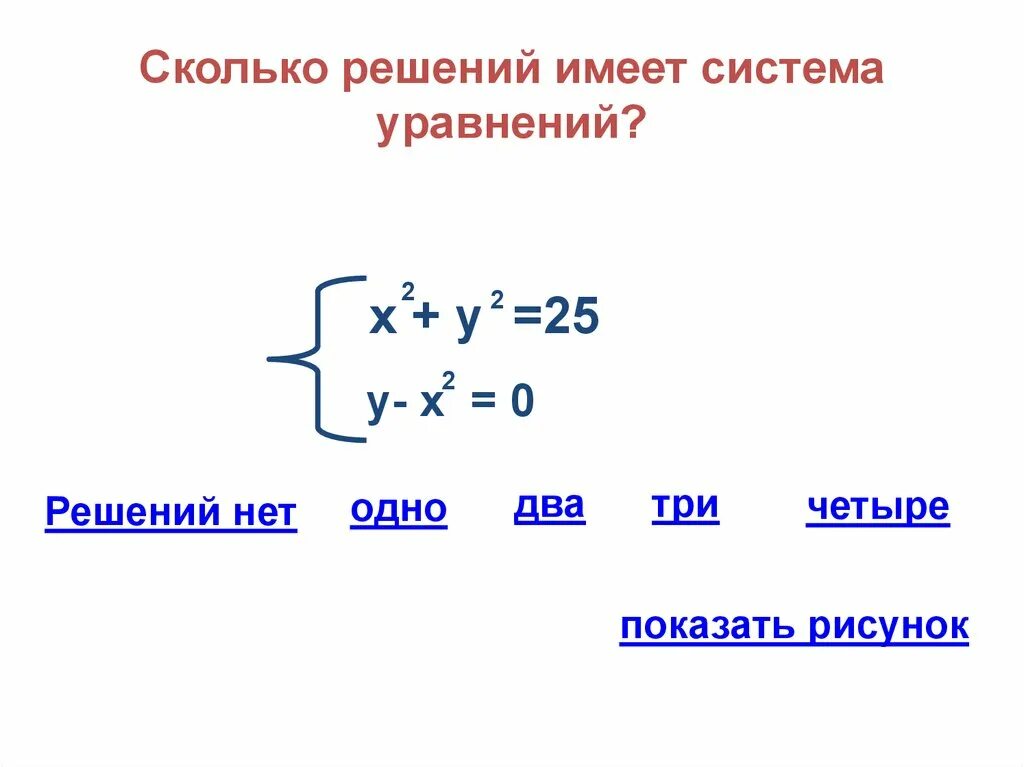 Сколько решений имеет система уравнений?

$\begin{cases} x^2 + y^2 = 25 \\ y - x^2 = 0 \end{cases}$

Решений нет одно два три четыре

показать рисунок